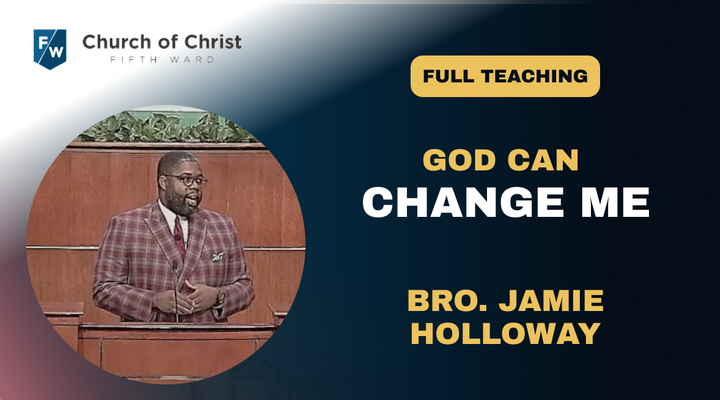 FW

Church of Christ
FIFTH WARD

FULL TEACHING

GOD CAN
CHANGE ME

BRO. JAMIE
HOLLOWAY